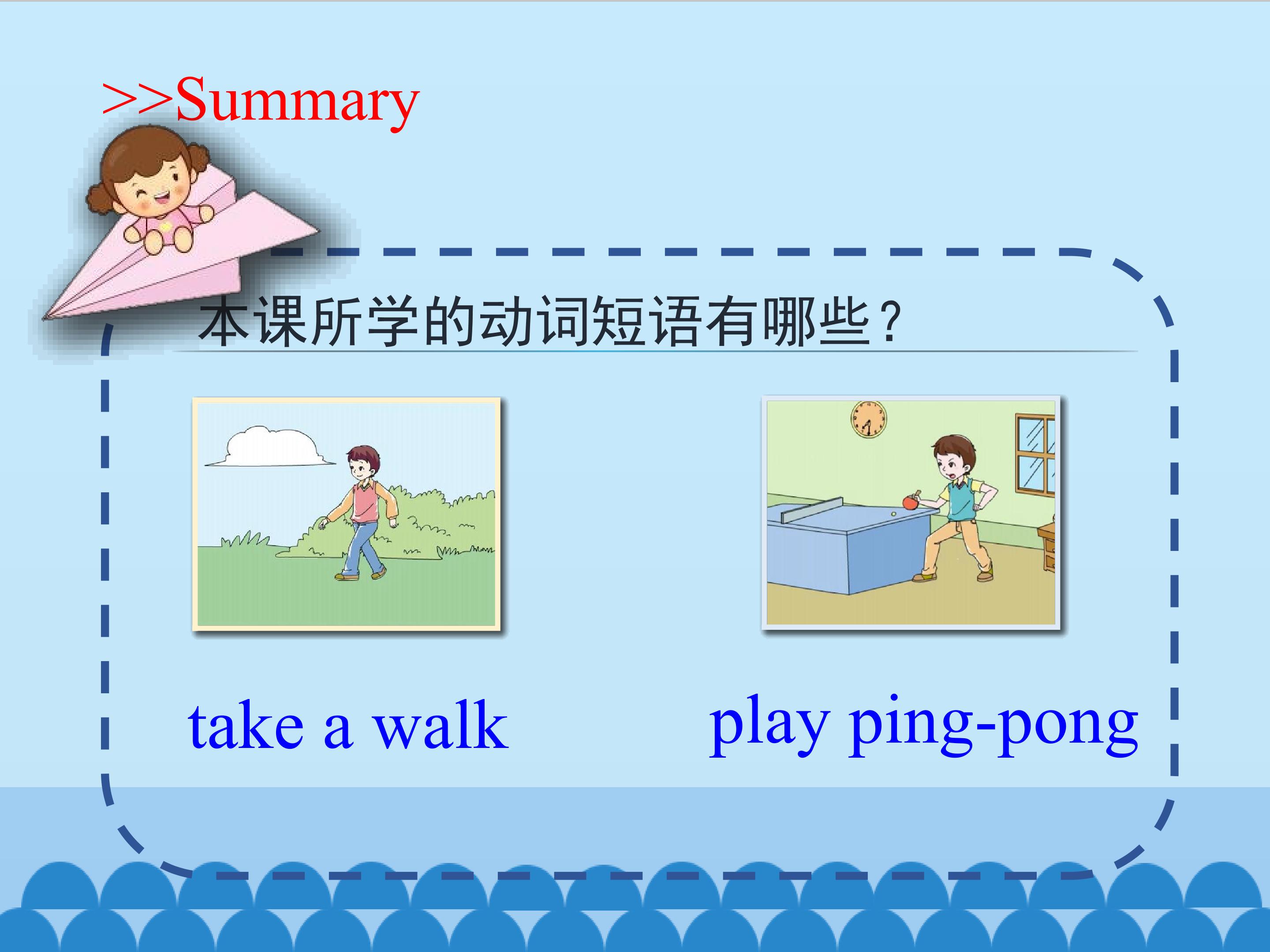 >>Summary

本课所学的动词短语有哪些？

take a walk

play ping-pong